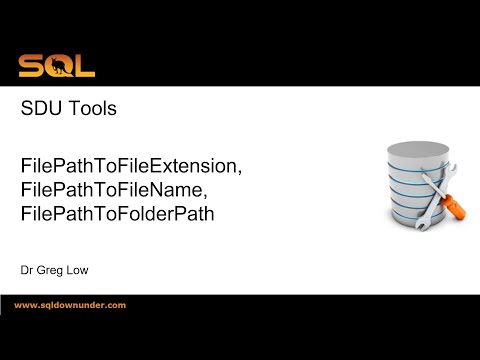 SQL

SDU Tools

FilePathToFileExtension,
FilePathToFileName,
FilePathToFolderPath

Dr Greg Low

www.sqldownunder.com